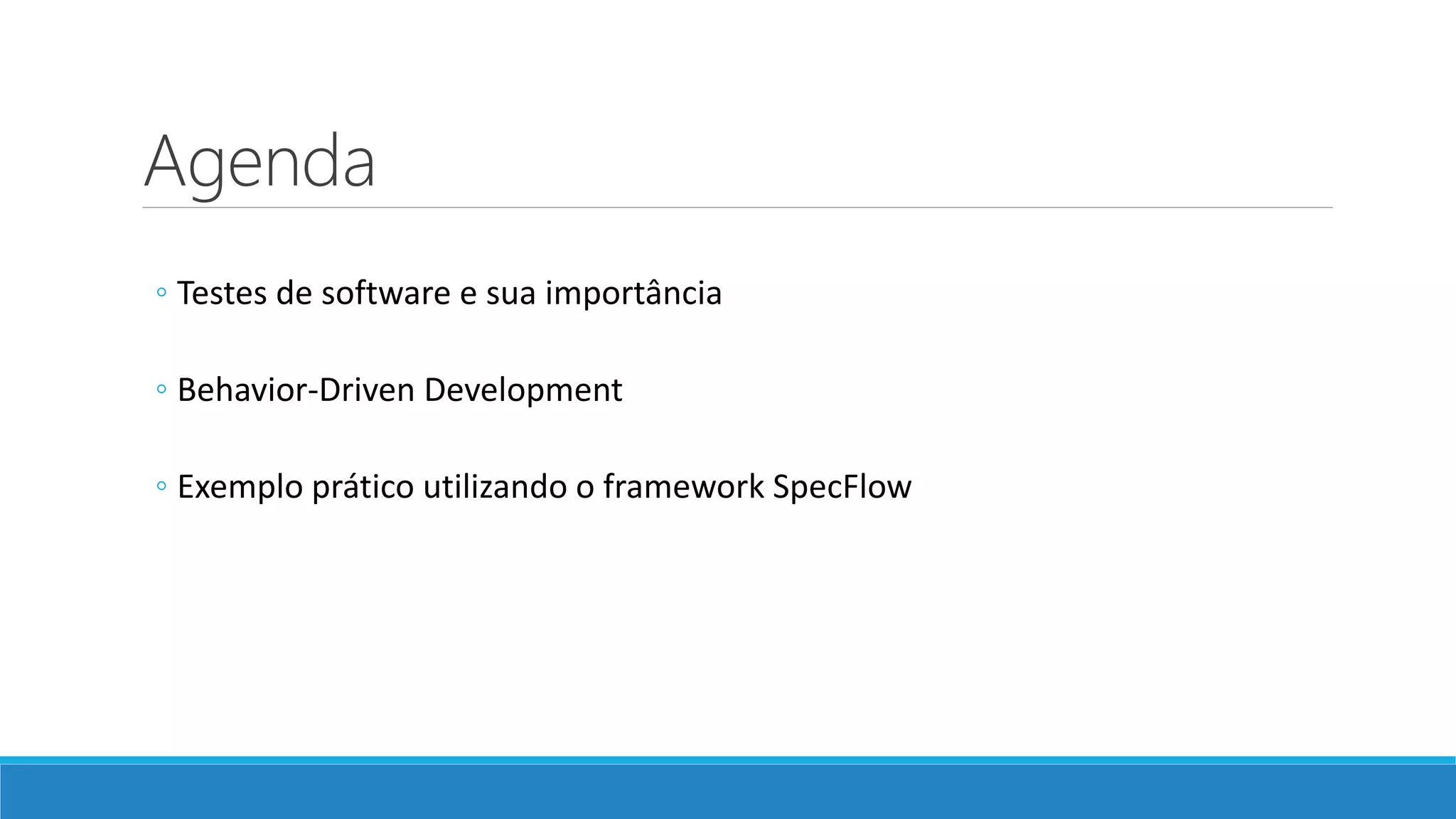 Agenda

◦ Testes de software e sua importância

◦ Behavior-Driven Development

◦ Exemplo prático utilizando o framework SpecFlow